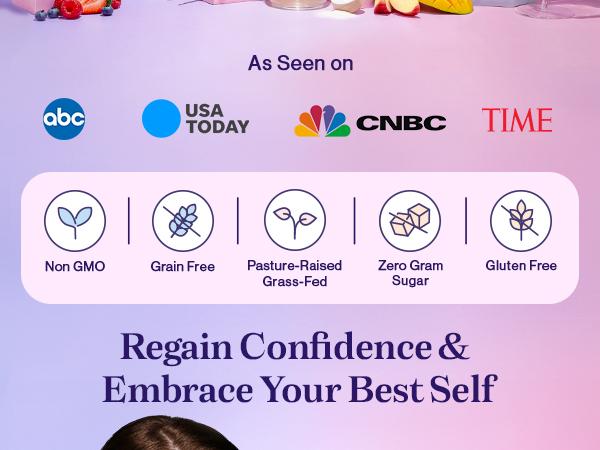 As Seen on

abc

USA TODAY

CNBC

TIME

Non GMO

Grain Free

Pasture-Raised Grass-Fed

Zero Gram Sugar

Gluten Free

Regain Confidence & Embrace Your Best Self